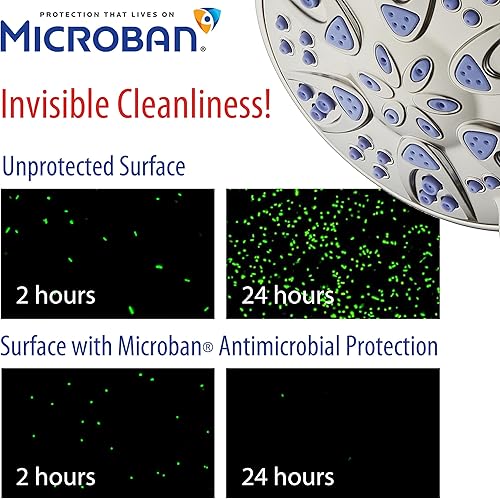 PROTECTION THAT LIVES ON
MICROBAN®

Invisible Cleanliness!

Unprotected Surface

2 hours

24 hours

Surface with Microban® Antimicrobial Protection

2 hours

24 hours